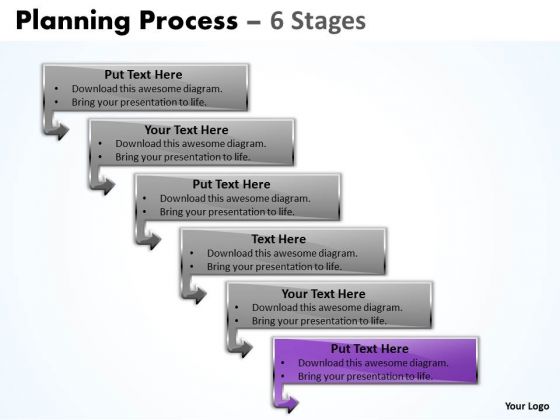 Planning Process – 6 Stages

Put Text Here
• Download this awesome diagram.
• Bring your presentation to life.

Your Text Here
• Download this awesome diagram.
• Bring your presentation to life.

Put Text Here
• Download this awesome diagram.
• Bring your presentation to life.

Text Here
• Download this awesome diagram.
• Bring your presentation to life.

Your Text Here
• Download this awesome diagram.
• Bring your presentation to life.

Put Text Here
• Download this awesome diagram.
• Bring your presentation to life.

Your Logo